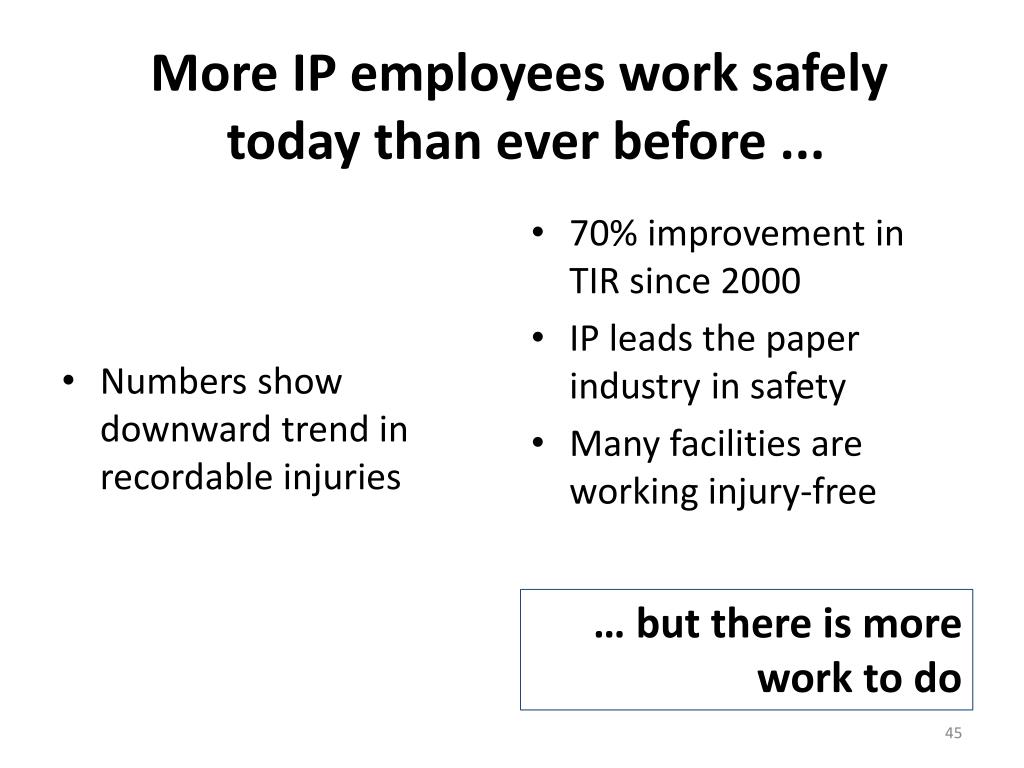 More IP employees work safely today than ever before ...

• Numbers show downward trend in recordable injuries

• 70% improvement in TIR since 2000
• IP leads the paper industry in safety
• Many facilities are working injury-free

… but there is more work to do

45